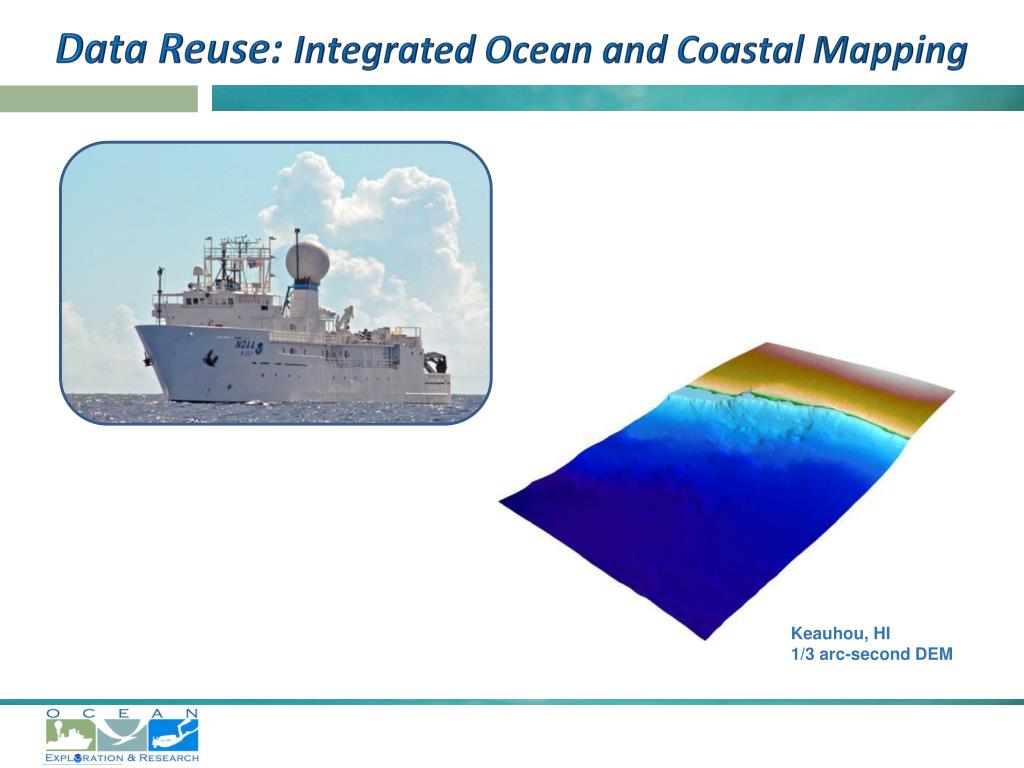 Data Reuse: Integrated Ocean and Coastal Mapping

NOAA

Keauhou, HI
1/3 arc-second DEM

OCEAN
EXPLORATION & RESEARCH